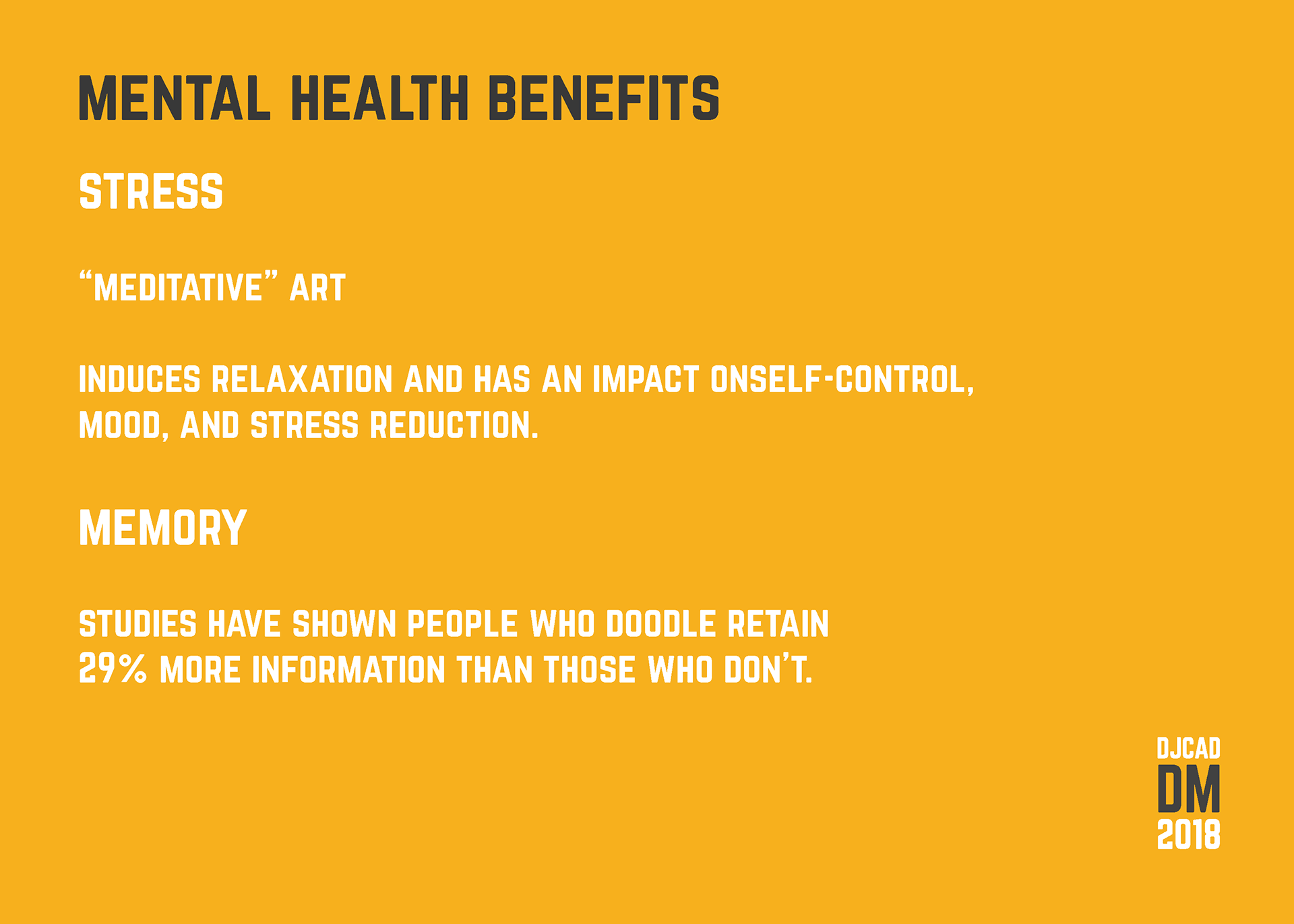 MENTAL HEALTH BENEFITS

STRESS

“MEDITATIVE” ART

INDUCES RELAXATION AND HAS AN IMPACT ONSELF-CONTROL, MOOD, AND STRESS REDUCTION.

MEMORY

STUDIES HAVE SHOWN PEOPLE WHO DOODLE RETAIN 29% MORE INFORMATION THAN THOSE WHO DON’T.

DJCAD
DM
2018